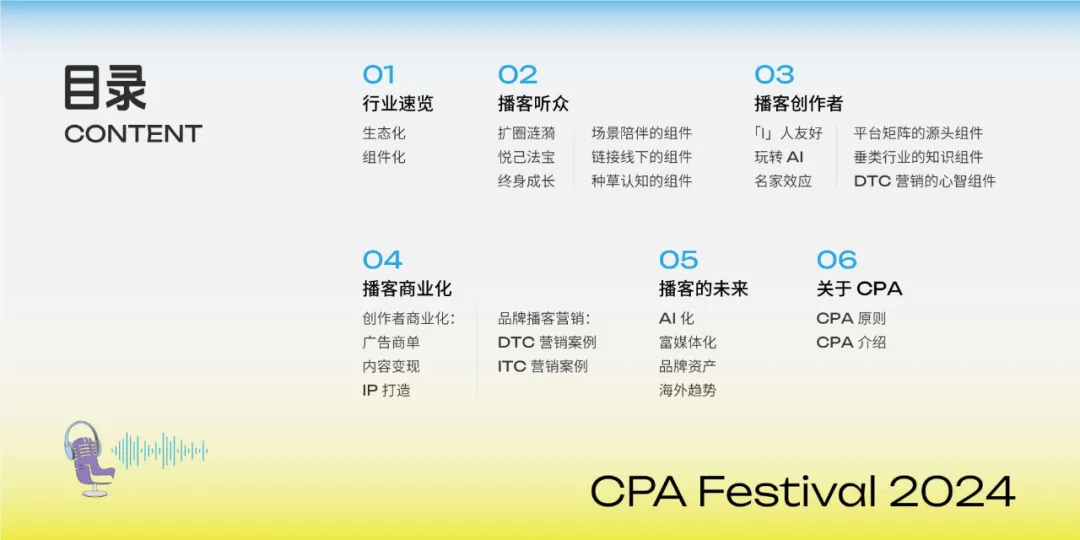 目录
CONTENT

01
行业速览
生态化
组件化

02
播客听众
扩圈涟漪
悦己法宝
终身成长

场景陪伴的组件
链接线下的组件
种草认知的组件

03
播客创作者
「I」人友好
玩转 AI
名家效应

平台矩阵的源头组件
垂类行业的知识组件
DTC 营销的心智组件

04
播客商业化
创作者商业化:
广告商单
内容变现
IP 打造

品牌播客营销:
DTC 营销案例
ITC 营销案例

05
播客的未来
AI 化
富媒体化
品牌资产
海外趋势

06
关于 CPA
CPA 原则
CPA 介绍

CPA Festival 2024